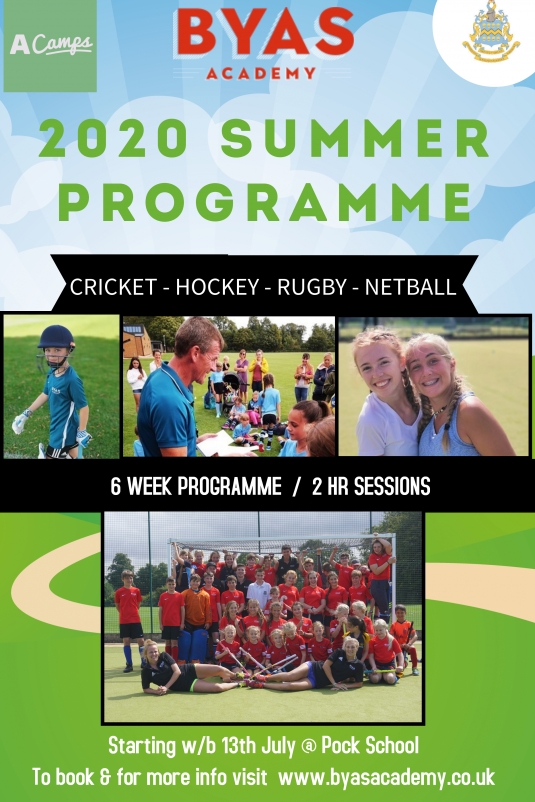 A Camps

BYAS
ACADEMY

2020 SUMMER PROGRAMME

CRICKET - HOCKEY - RUGBY - NETBALL

6 WEEK PROGRAMME / 2 HR SESSIONS

Starting w/b 13th July @ Pock School
To book & for more info visit www.byasacademy.co.uk